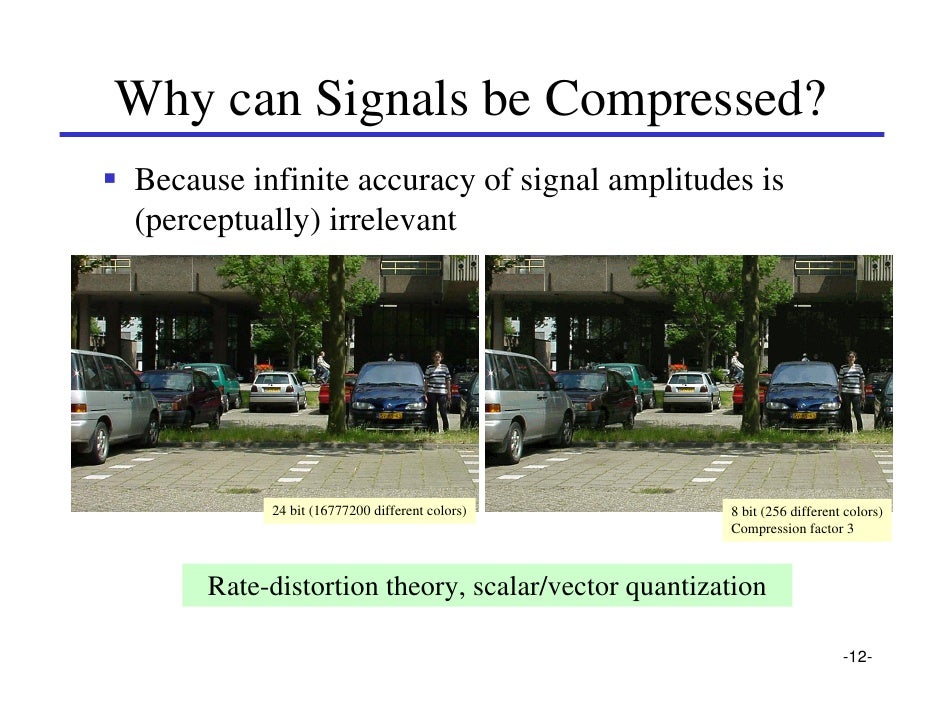 Why can Signals be Compressed?

▪ Because infinite accuracy of signal amplitudes is (perceptually) irrelevant

24 bit (16777200 different colors)

8 bit (256 different colors)
Compression factor 3

Rate-distortion theory, scalar/vector quantization

-12-